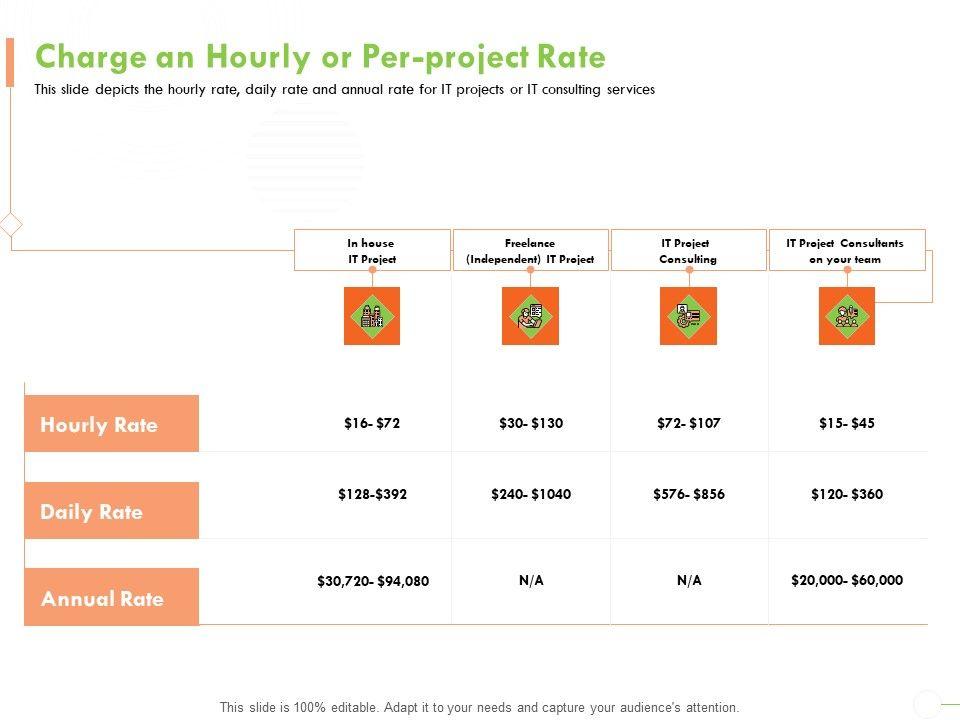 Charge an Hourly or Per-project Rate

This slide depicts the hourly rate, daily rate and annual rate for IT projects or IT consulting services

| | In house IT Project | Freelance (Independent) IT Project | IT Project Consulting | IT Project Consultants on your team |
|---|---|---|---|---|
| Hourly Rate | \$16- \$72 | \$30- \$130 | \$72- \$107 | \$15- \$45 |
| Daily Rate | \$128-\$392 | \$240- \$1040 | \$576- \$856 | \$120- \$360 |
| Annual Rate | \$30,720- \$94,080 | N/A | N/A | \$20,000- \$60,000 |

This slide is 100% editable. Adapt it to your needs and capture your audience's attention.